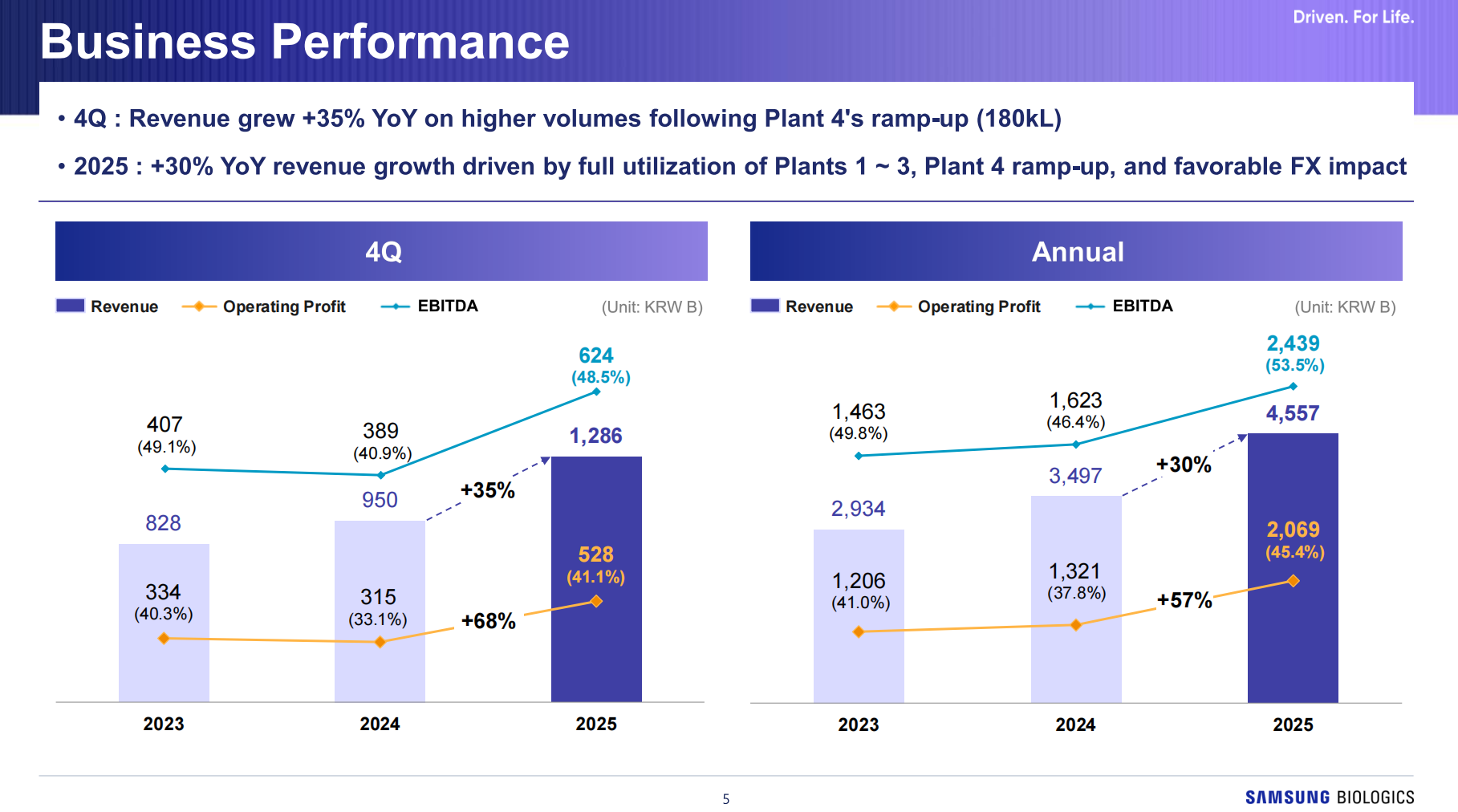 Business Performance

Driven. For Life.

• 4Q : Revenue grew +35% YoY on higher volumes following Plant 4's ramp-up (180kL)

• 2025 : +30% YoY revenue growth driven by full utilization of Plants 1 ~ 3, Plant 4 ramp-up, and favorable FX impact

4Q

Revenue Operating Profit EBITDA (Unit: KRW B)

407 (49.1%)
389 (40.9%)
624 (48.5%)
828
950
1,286
+35%
334 (40.3%)
315 (33.1%)
528 (41.1%)
+68%
2023 2024 2025

Annual

Revenue Operating Profit EBITDA (Unit: KRW B)

1,463 (49.8%)
1,623 (46.4%)
2,439 (53.5%)
2,934
3,497
4,557
+30%
1,206 (41.0%)
1,321 (37.8%)
2,069 (45.4%)
+57%
2023 2024 2025

5

SAMSUNG BIOLOGICS